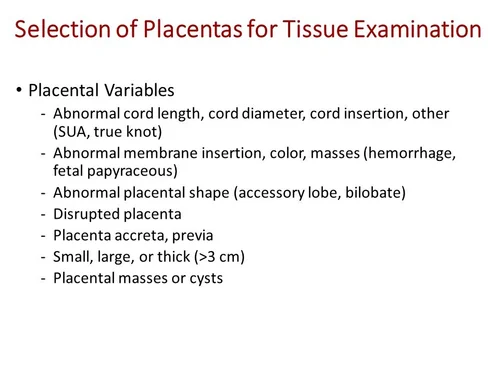 Selection of Placentas for Tissue Examination

• Placental Variables
- Abnormal cord length, cord diameter, cord insertion, other (SUA, true knot)
- Abnormal membrane insertion, color, masses (hemorrhage, fetal papyraceous)
- Abnormal placental shape (accessory lobe, bilobate)
- Disrupted placenta
- Placenta accreta, previa
- Small, large, or thick (>3 cm)
- Placental masses or cysts